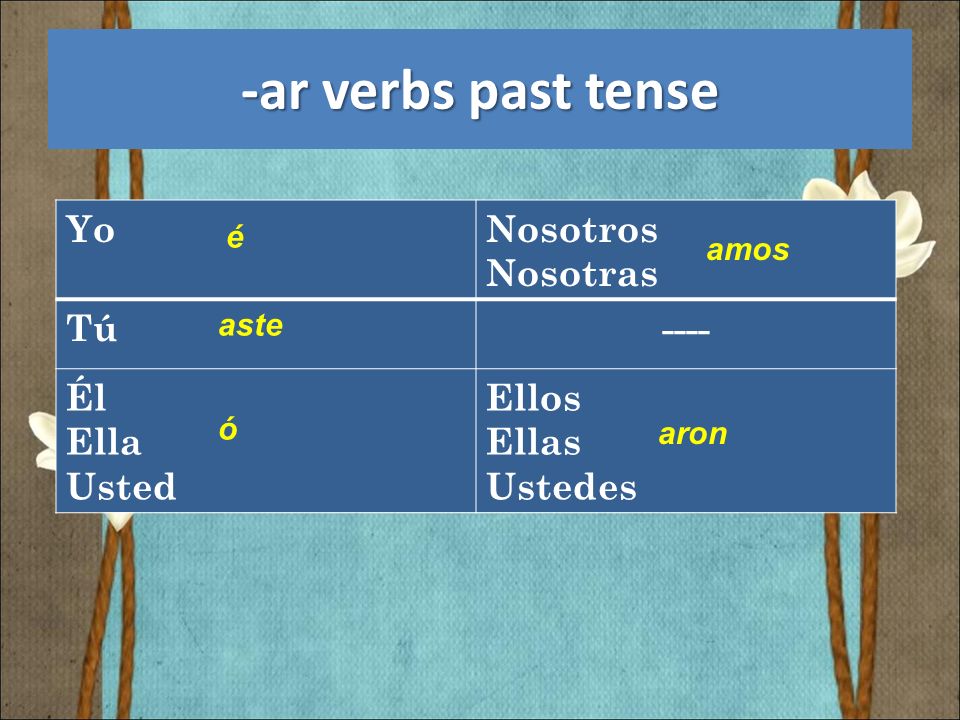 -ar verbs past tense

| Yo é | Nosotros Nosotras amos |
|---|---|
| Tú aste | ---- |
| Él Ella Usted ó | Ellos Ellas Ustedes aron |